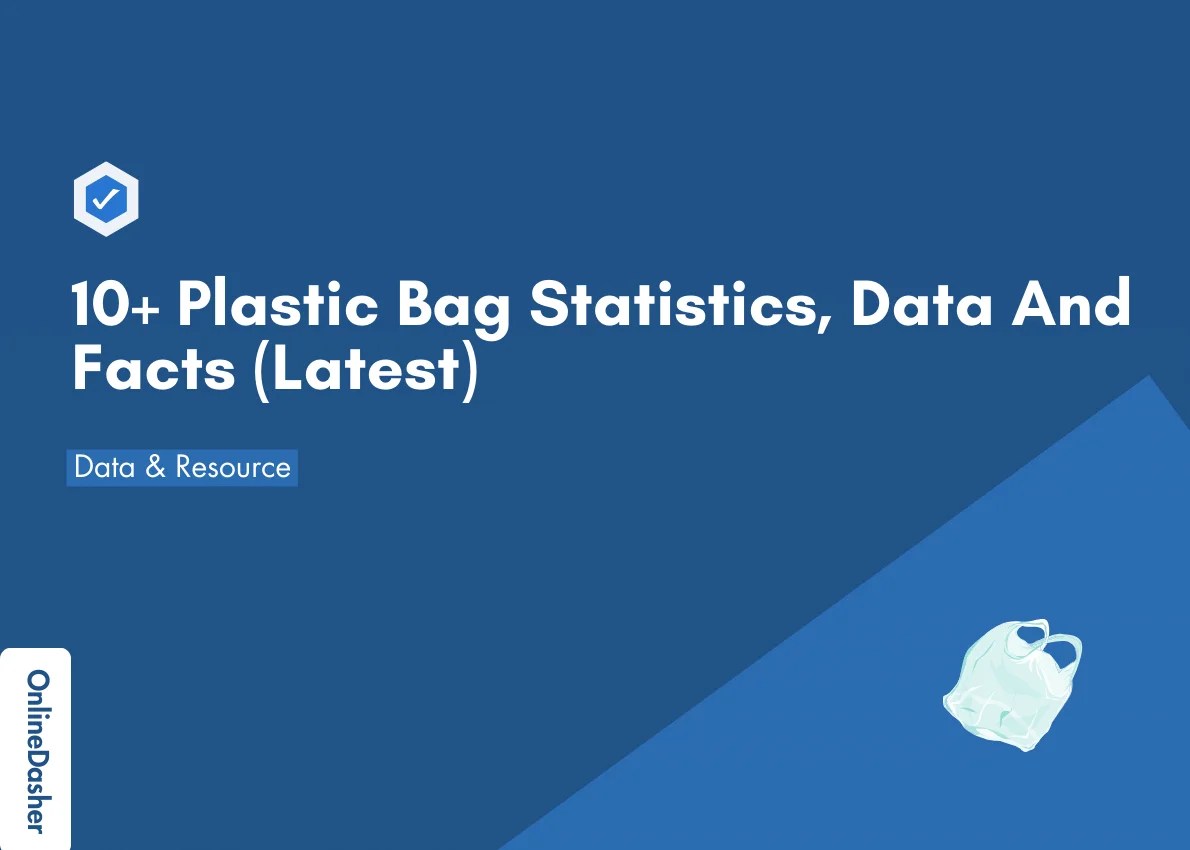 10+ Plastic Bag Statistics, Data And Facts (Latest)

Data & Resource

OnlineDasher